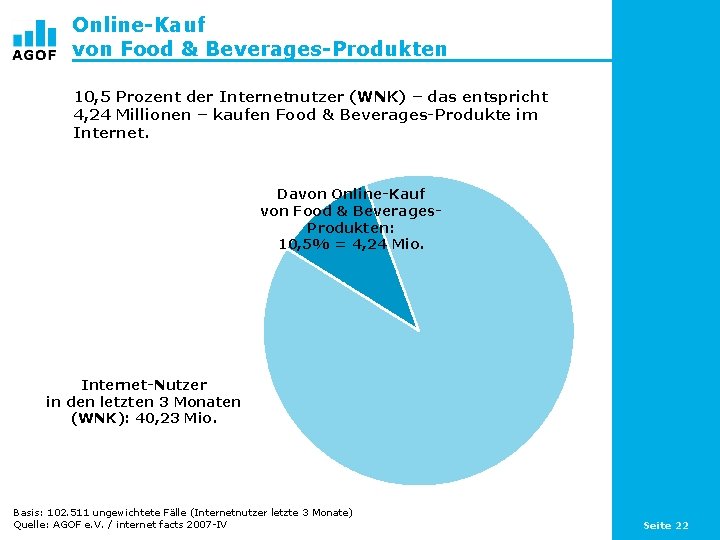 AGOF

Online-Kauf
von Food & Beverages-Produkten

10,5 Prozent der Internetnutzer (WNK) – das entspricht 4,24 Millionen – kaufen Food & Beverages-Produkte im Internet.

Davon Online-Kauf
von Food & Beverages-
Produkten:
10,5% = 4,24 Mio.

Internet-Nutzer
in den letzten 3 Monaten
(WNK): 40,23 Mio.

Basis: 102.511 ungewichtete Fälle (Internetnutzer letzte 3 Monate)
Quelle: AGOF e.V. / internet facts 2007-IV

Seite 22